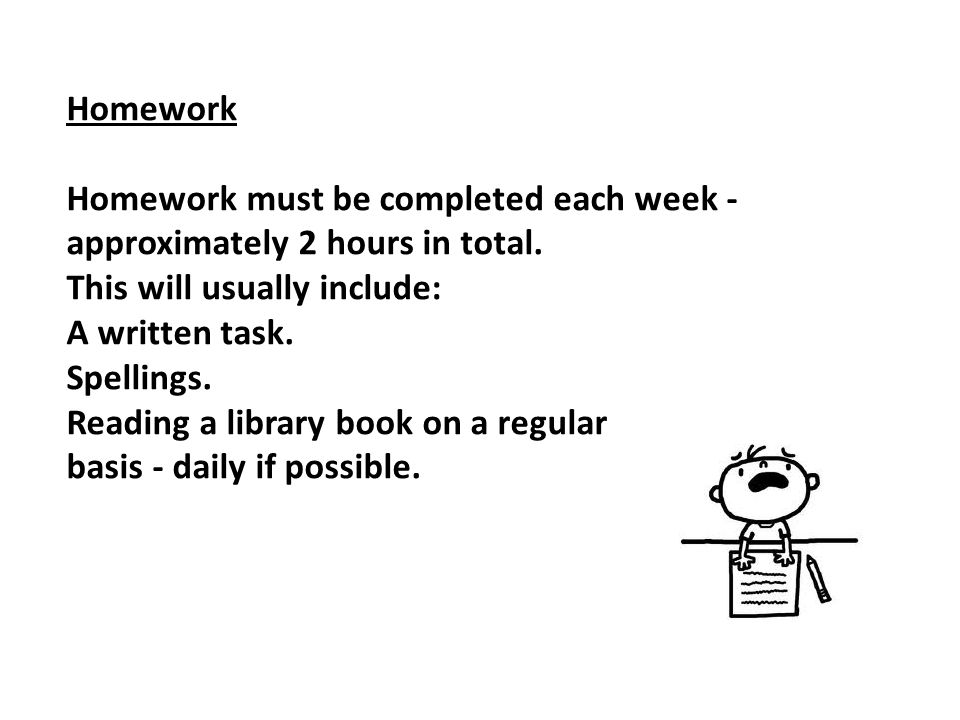 Homework

Homework must be completed each week - approximately 2 hours in total.
This will usually include:
A written task.
Spellings.
Reading a library book on a regular basis - daily if possible.